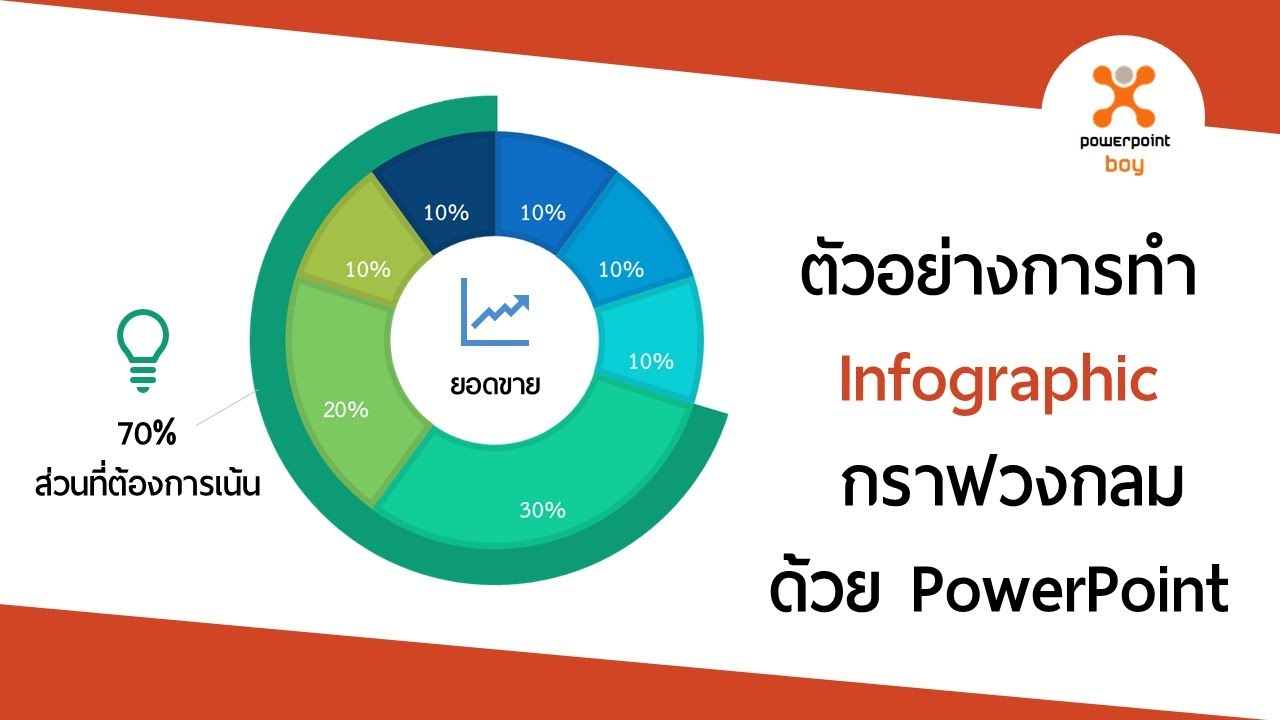 powerpoint
boy

10%
10%
10%
10%
10%
20%
30%
ยอดขาย

70%
ส่วนที่ต้องการเน้น

ตัวอย่างการทำ
Infographic
กราฟวงกลม
ด้วย PowerPoint